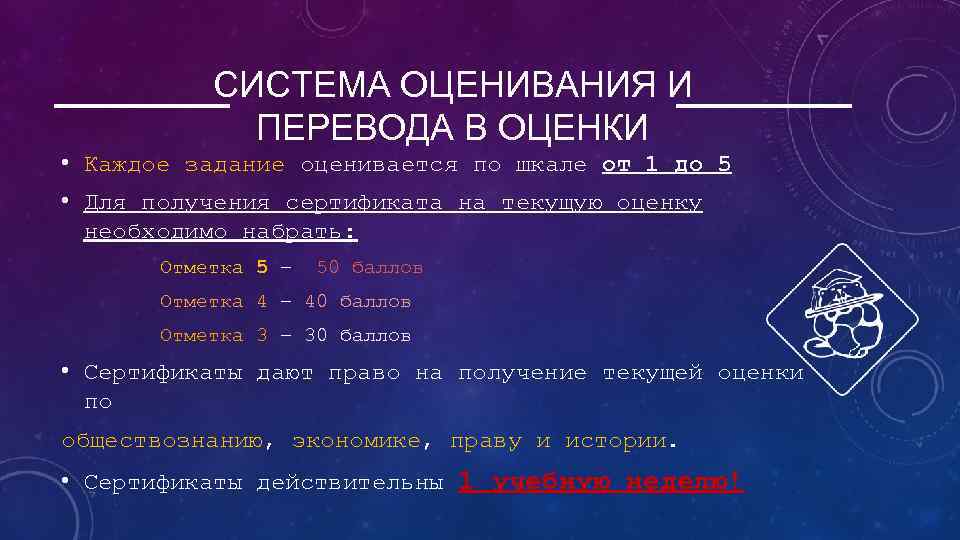 СИСТЕМА ОЦЕНИВАНИЯ И ПЕРЕВОДА В ОЦЕНКИ

• Каждое задание оценивается по шкале от 1 до 5

• Для получения сертификата на текущую оценку необходимо набрать:

Отметка 5 – 50 баллов

Отметка 4 – 40 баллов

Отметка 3 – 30 баллов

• Сертификаты дают право на получение текущей оценки по

обществознанию, экономике, праву и истории.

• Сертификаты действительны 1 учебную неделю!